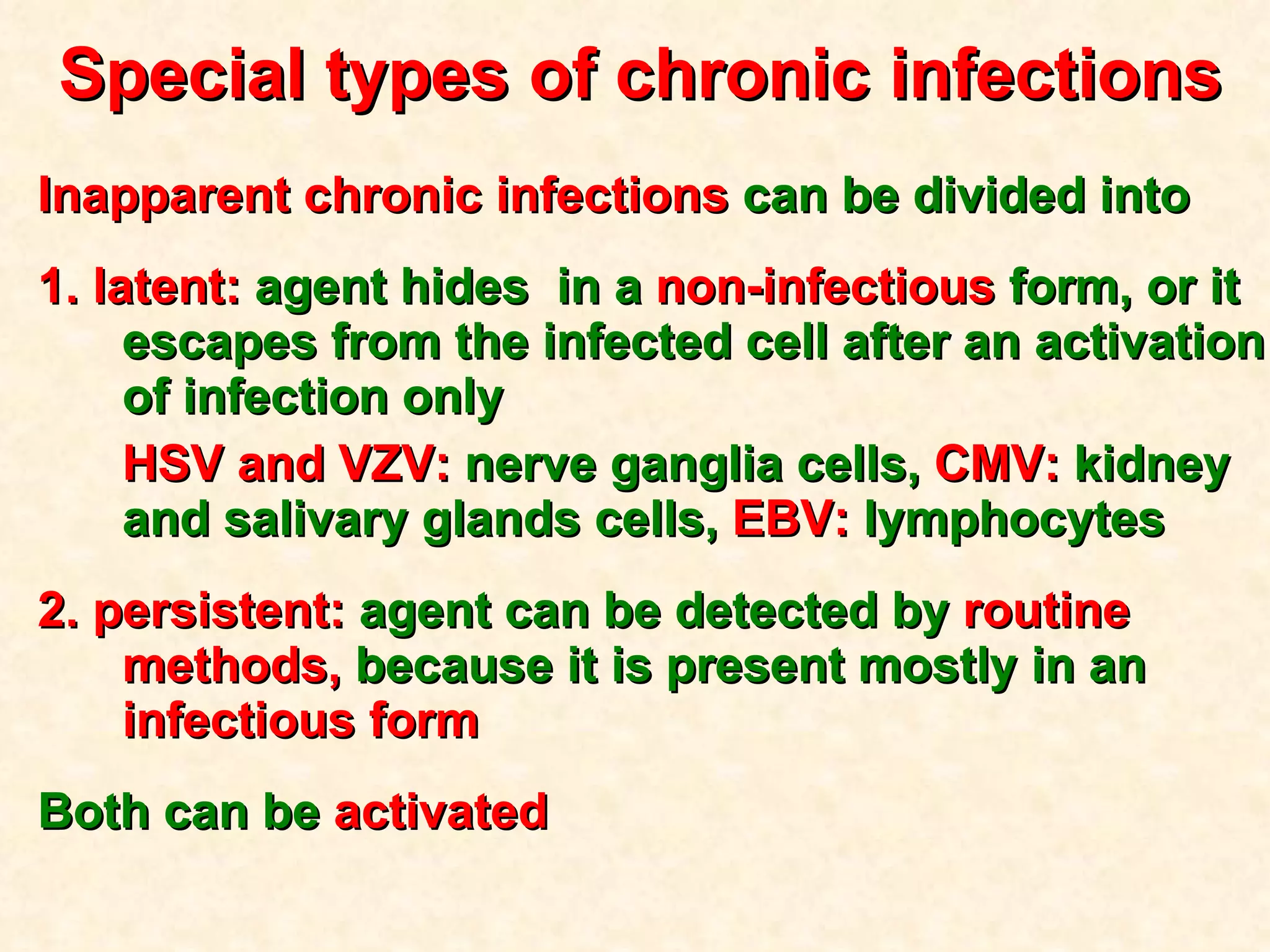 Special types of chronic infections

Inapparent chronic infections can be divided into

1. latent: agent hides in a non-infectious form, or it escapes from the infected cell after an activation of infection only

HSV and VZV: nerve ganglia cells, CMV: kidney and salivary glands cells, EBV: lymphocytes

2. persistent: agent can be detected by routine methods, because it is present mostly in an infectious form

Both can be activated